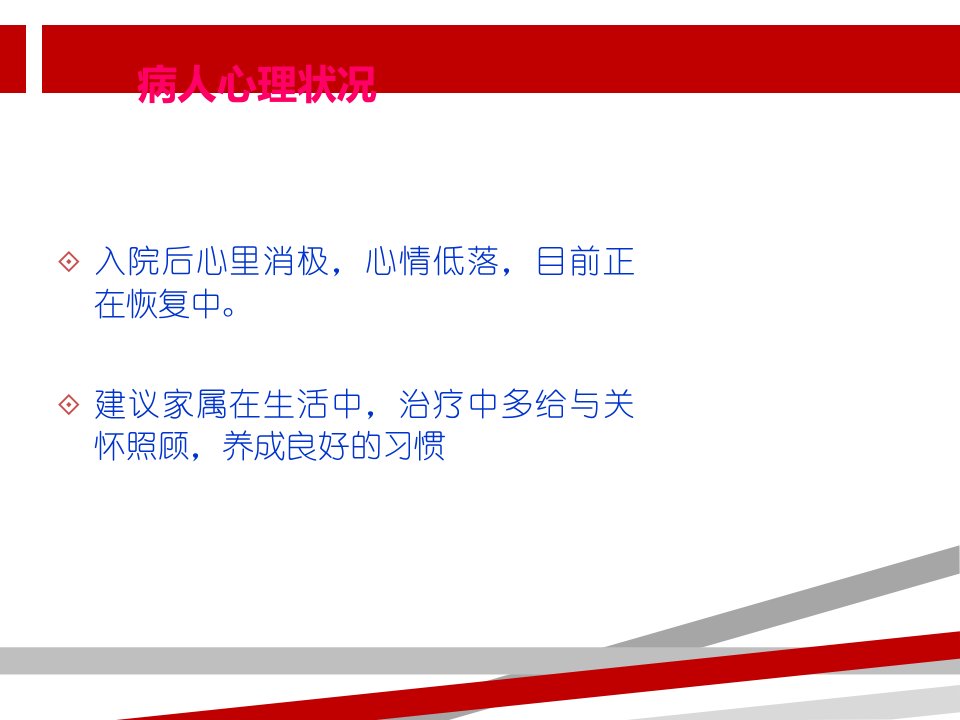 病人心理状况

入院后心里消极，心情低落，目前正在恢复中。

建议家属在生活中，治疗中多给与关怀照顾，养成良好的习惯